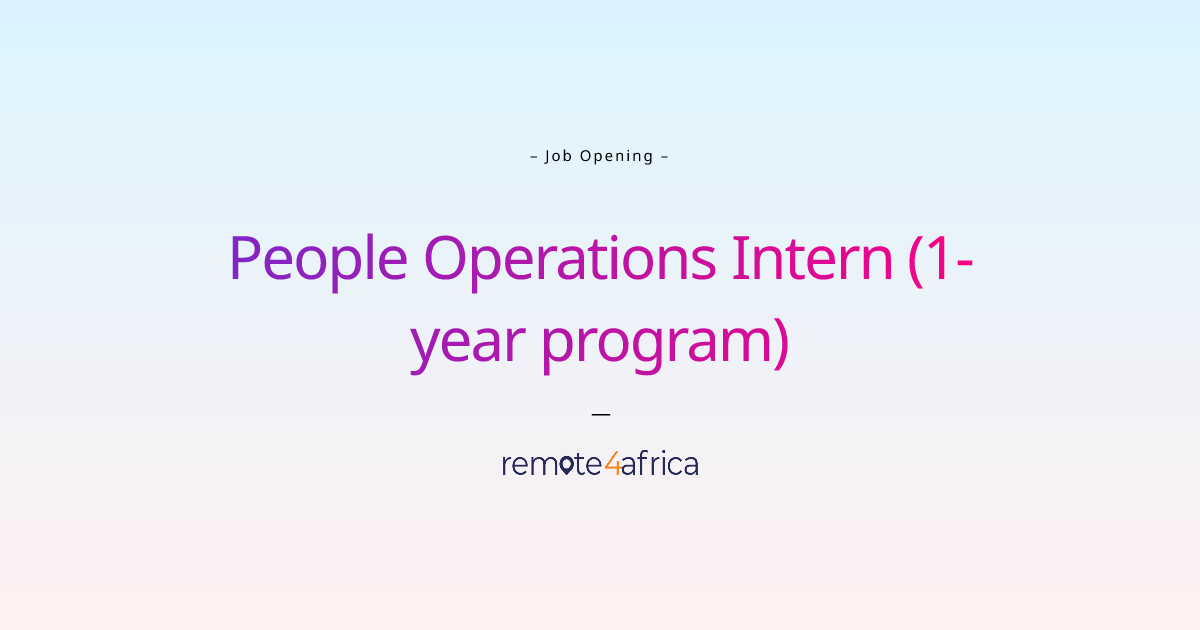 – Job Opening –

People Operations Intern (1-year program)

—

remote4africa